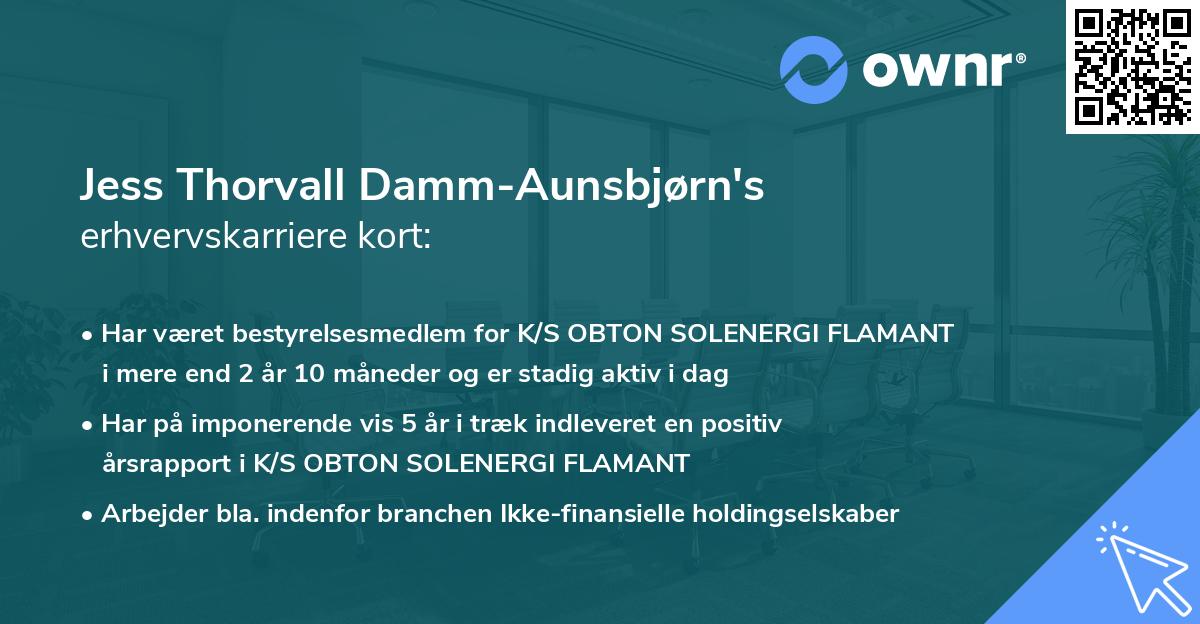 ownr®

Jess Thorvall Damm-Aunsbjørn's
erhvervskarriere kort:

• Har været bestyrelsesmedlem for K/S OBTON SOLENERGI FLAMANT i mere end 2 år 10 måneder og er stadig aktiv i dag
• Har på imponerende vis 5 år i træk indleveret en positiv årsrapport i K/S OBTON SOLENERGI FLAMANT
• Arbejder bla. indenfor branchen Ikke-finansielle holdingselskaber